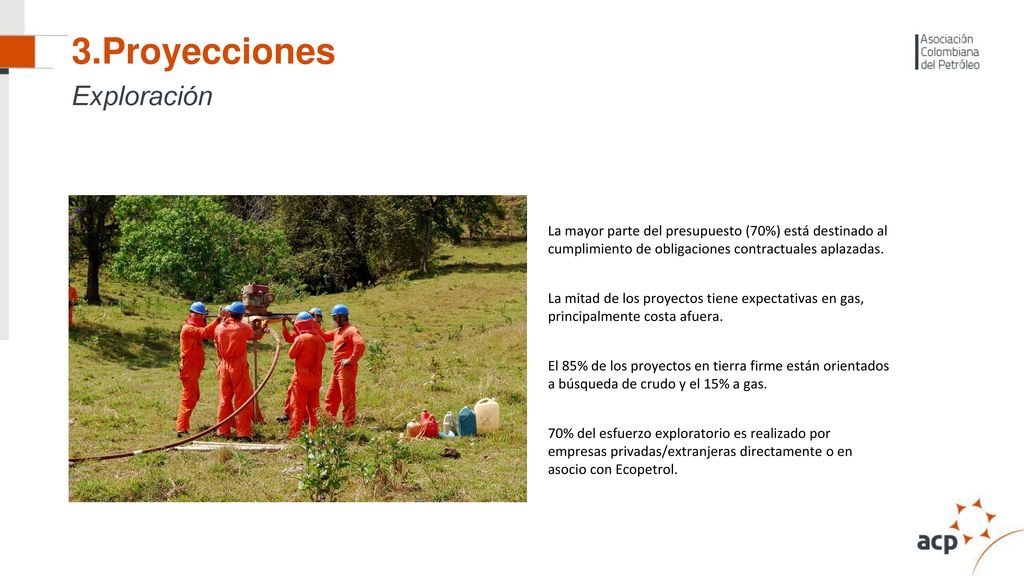 3.Proyecciones

Exploración

Asociación Colombiana del Petróleo

La mayor parte del presupuesto (70%) está destinado al cumplimiento de obligaciones contractuales aplazadas.

La mitad de los proyectos tiene expectativas en gas, principalmente costa afuera.

El 85% de los proyectos en tierra firme están orientados a búsqueda de crudo y el 15% a gas.

70% del esfuerzo exploratorio es realizado por empresas privadas/extranjeras directamente o en asocio con Ecopetrol.

acp